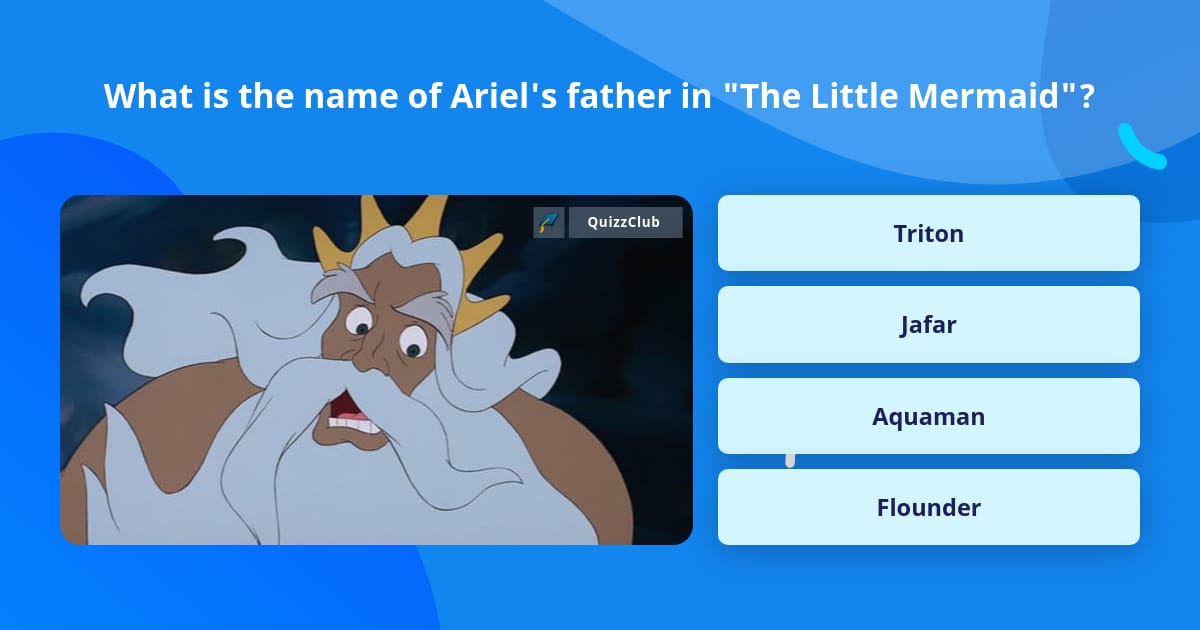 What is the name of Ariel's father in "The Little Mermaid"?

QuizzClub

Triton

Jafar

Aquaman

Flounder